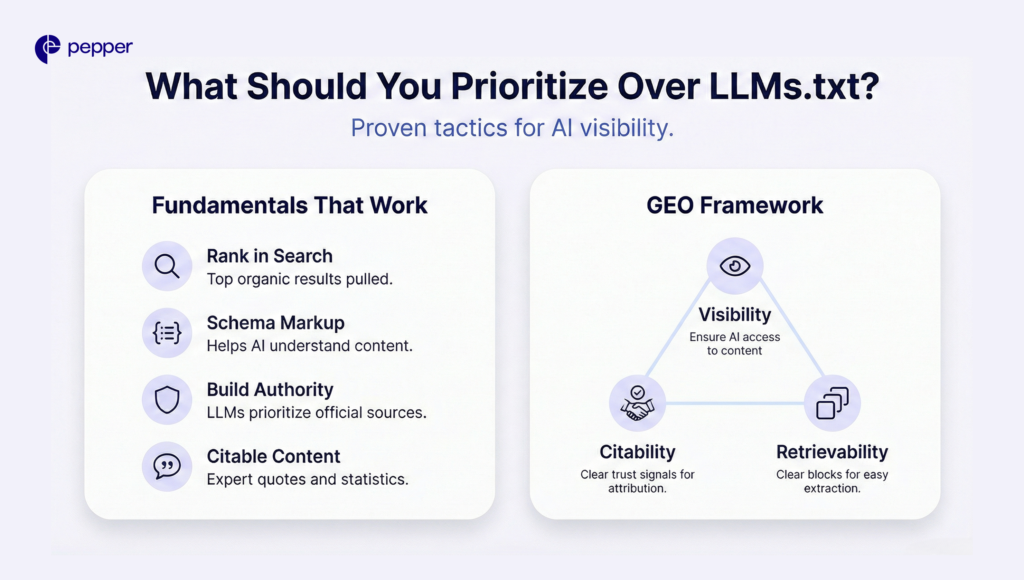 pepper

What Should You Prioritize Over LLMs.txt?

Proven tactics for AI visibility.

Fundamentals That Work

Rank in Search
Top organic results pulled.

Schema Markup
Helps AI understand content.

Build Authority
LLMs prioritize official sources.

Citable Content
Expert quotes and statistics.

GEO Framework

Visibility
Ensure AI access to content

Citability
Clear trust signals for attribution.

Retrievability
Clear blocks for easy extraction.